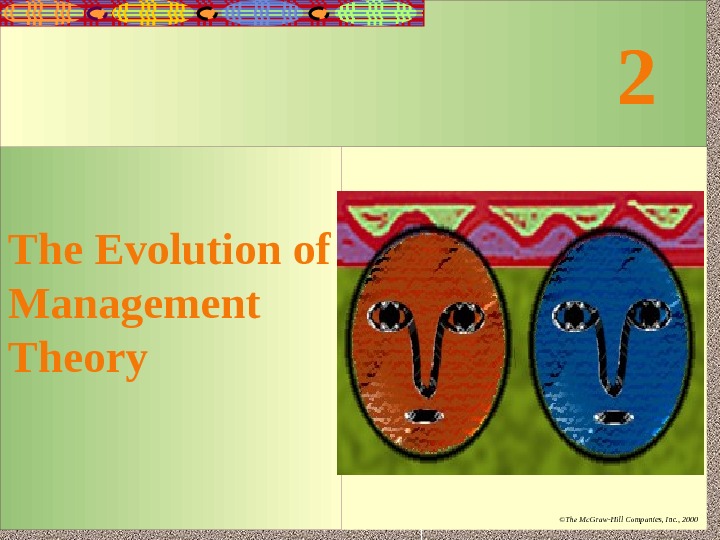 2

The Evolution of Management Theory

©The McGraw-Hill Companies, Inc., 2000